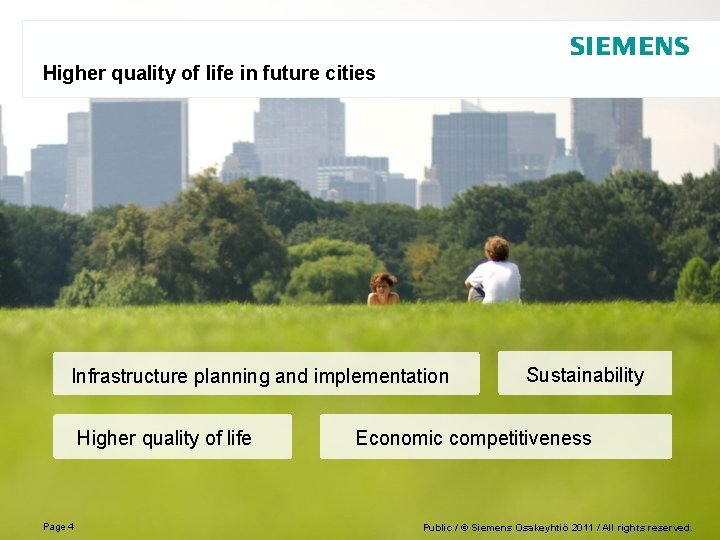 SIEMENS

Higher quality of life in future cities

Infrastructure planning and implementation

Sustainability

Higher quality of life

Economic competitiveness

Page 4

Public / © Siemens Osakeyhtiö 2011 / All rights reserved.